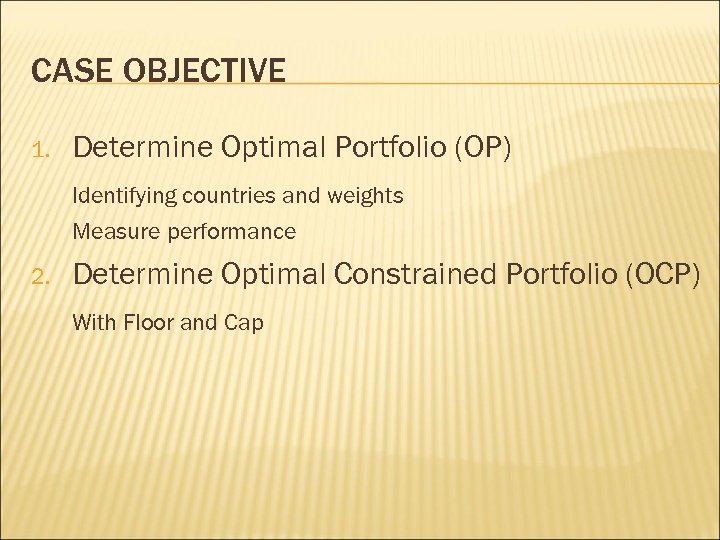 CASE OBJECTIVE

1. Determine Optimal Portfolio (OP)

Identifying countries and weights

Measure performance

2. Determine Optimal Constrained Portfolio (OCP)

With Floor and Cap